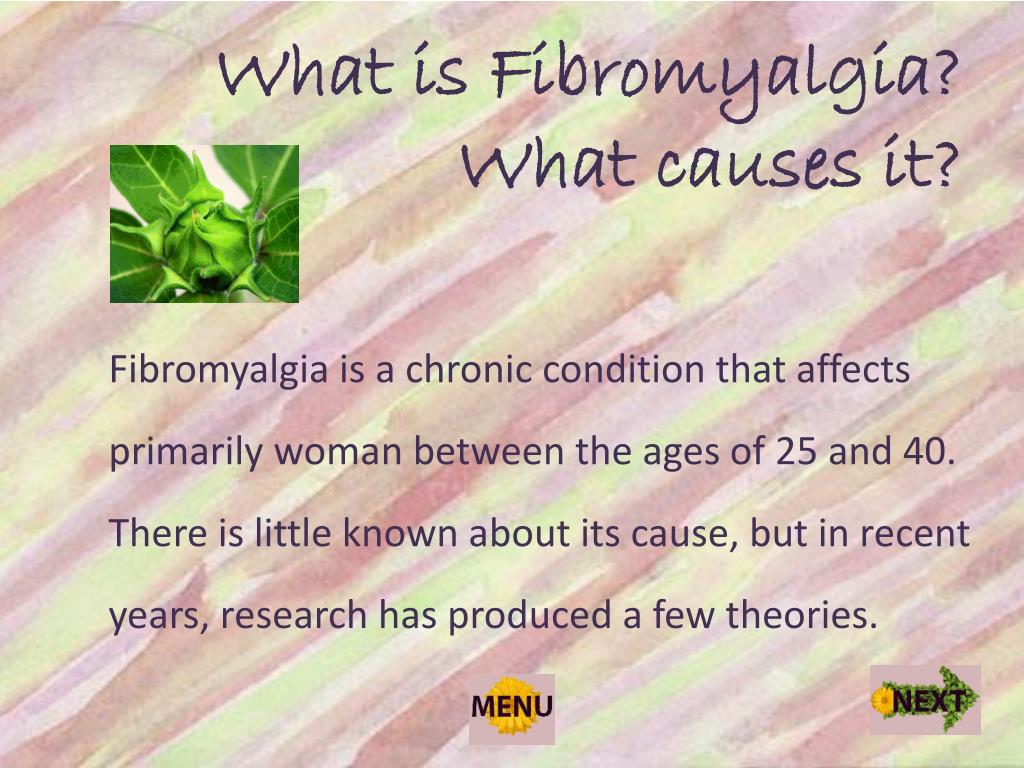 What is Fibromyalgia?
What causes it?

Fibromyalgia is a chronic condition that affects primarily woman between the ages of 25 and 40. There is little known about its cause, but in recent years, research has produced a few theories.

MENU

NEXT